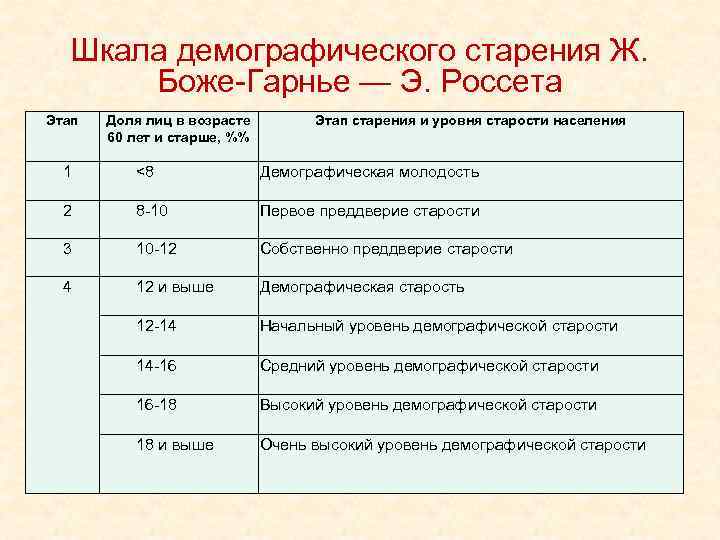 Шкала демографического старения Ж. Боже-Гарнье — Э. Россета

| Этап | Доля лиц в возрасте 60 лет и старше, %% | Этап старения и уровня старости населения |
|---|---|---|
| 1 | <8 | Демографическая молодость |
| 2 | 8-10 | Первое преддверие старости |
| 3 | 10-12 | Собственно преддверие старости |
| 4 | 12 и выше | Демографическая старость |
| | 12-14 | Начальный уровень демографической старости |
| | 14-16 | Средний уровень демографической старости |
| | 16-18 | Высокий уровень демографической старости |
| | 18 и выше | Очень высокий уровень демографической старости |